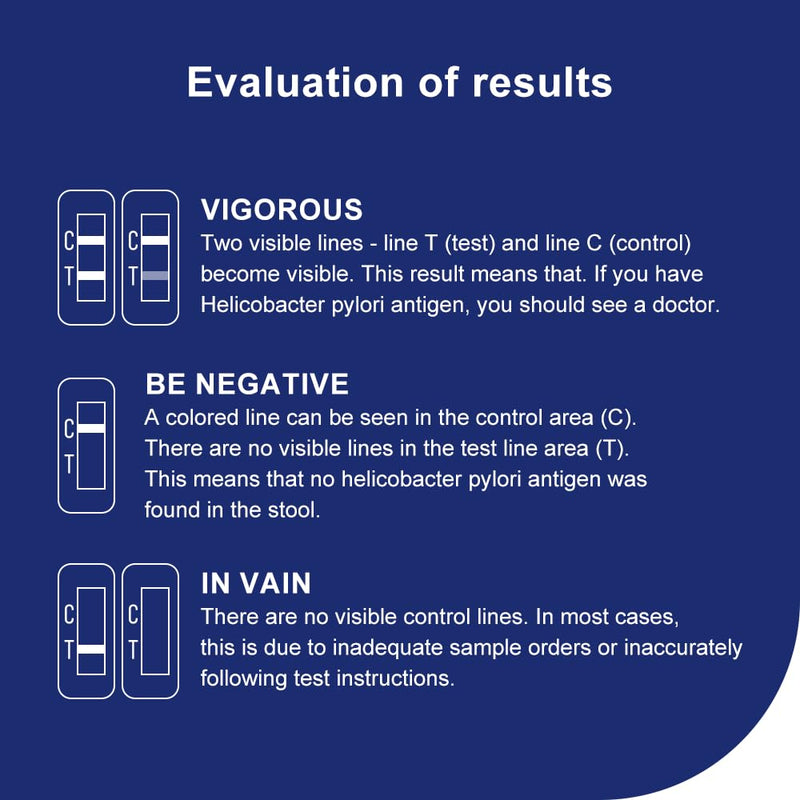 Evaluation of results

C T C T

VIGOROUS
Two visible lines - line T (test) and line C (control) become visible. This result means that. If you have Helicobacter pylori antigen, you should see a doctor.

C T

BE NEGATIVE
A colored line can be seen in the control area (C). There are no visible lines in the test line area (T). This means that no helicobacter pylori antigen was found in the stool.

C T C T

IN VAIN
There are no visible control lines. In most cases, this is due to inadequate sample orders or inaccurately following test instructions.